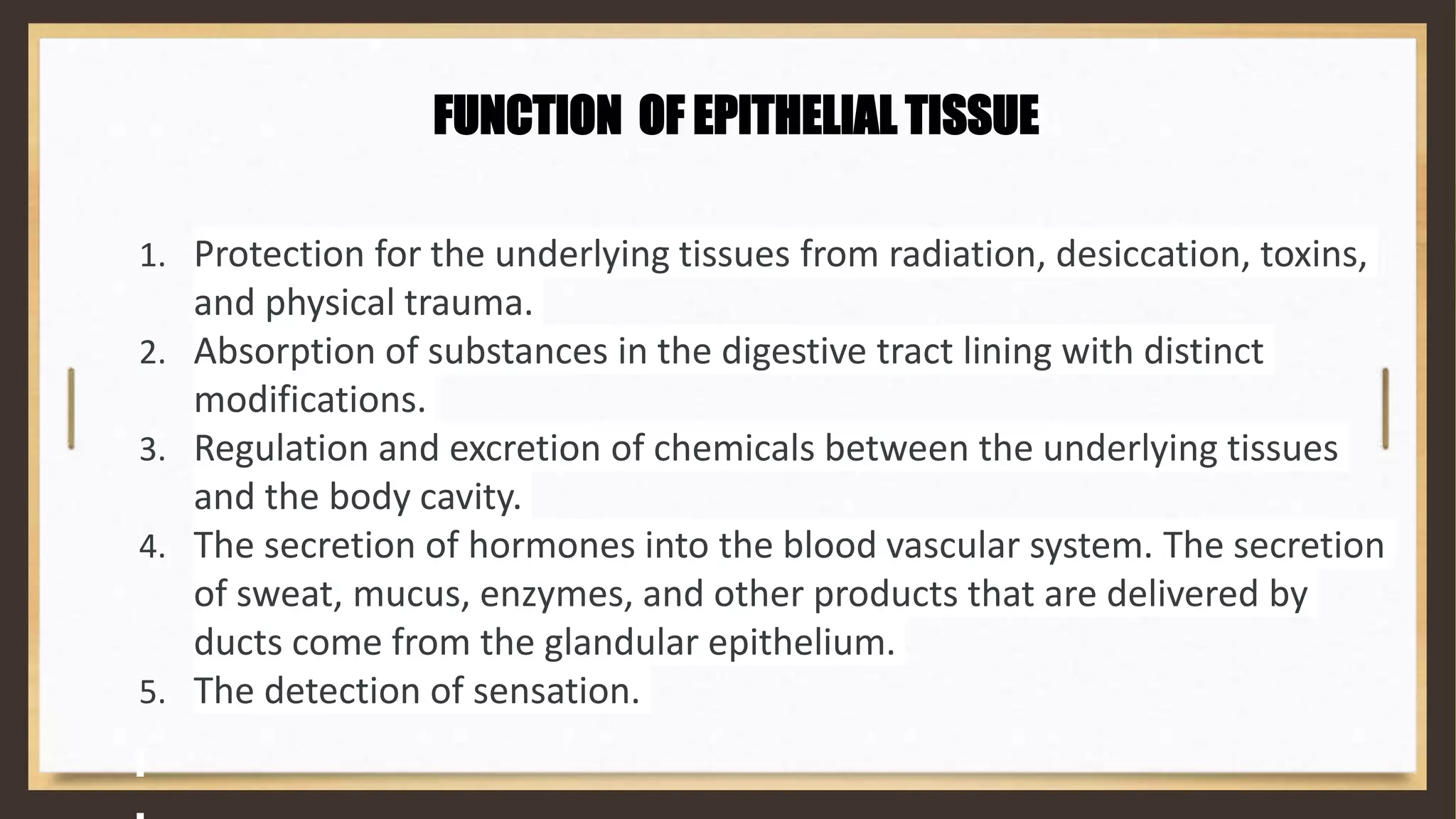 FUNCTION OF EPITHELIAL TISSUE

1. Protection for the underlying tissues from radiation, desiccation, toxins, and physical trauma.
2. Absorption of substances in the digestive tract lining with distinct modifications.
3. Regulation and excretion of chemicals between the underlying tissues and the body cavity.
4. The secretion of hormones into the blood vascular system. The secretion of sweat, mucus, enzymes, and other products that are delivered by ducts come from the glandular epithelium.
5. The detection of sensation.